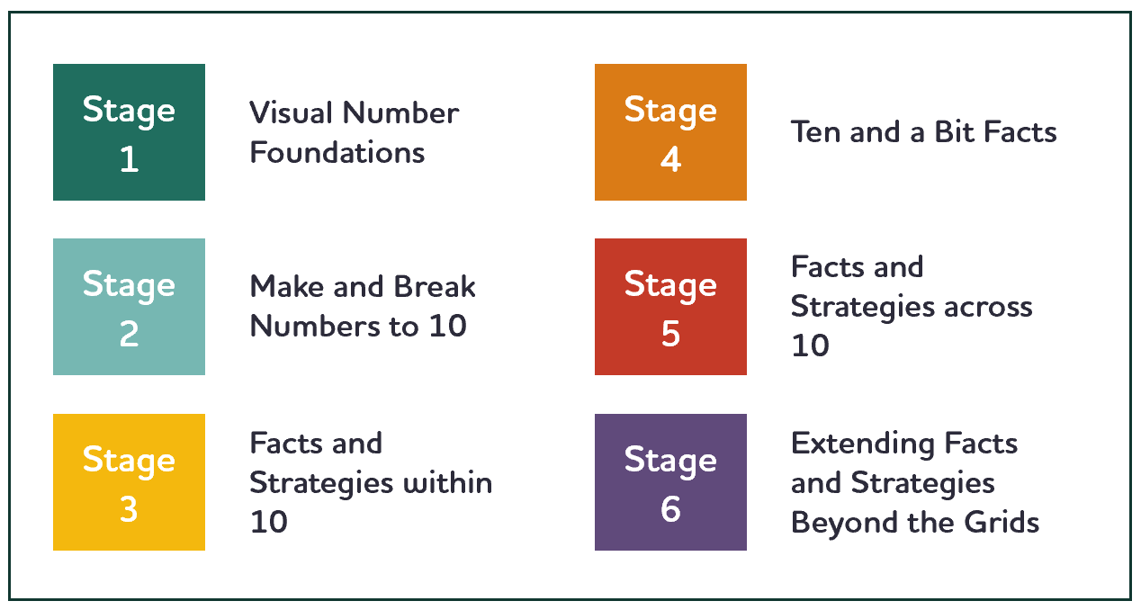 Stage 1

Visual Number Foundations

Stage 2

Make and Break Numbers to 10

Stage 3

Facts and Strategies within 10

Stage 4

Ten and a Bit Facts

Stage 5

Facts and Strategies across 10

Stage 6

Extending Facts and Strategies Beyond the Grids